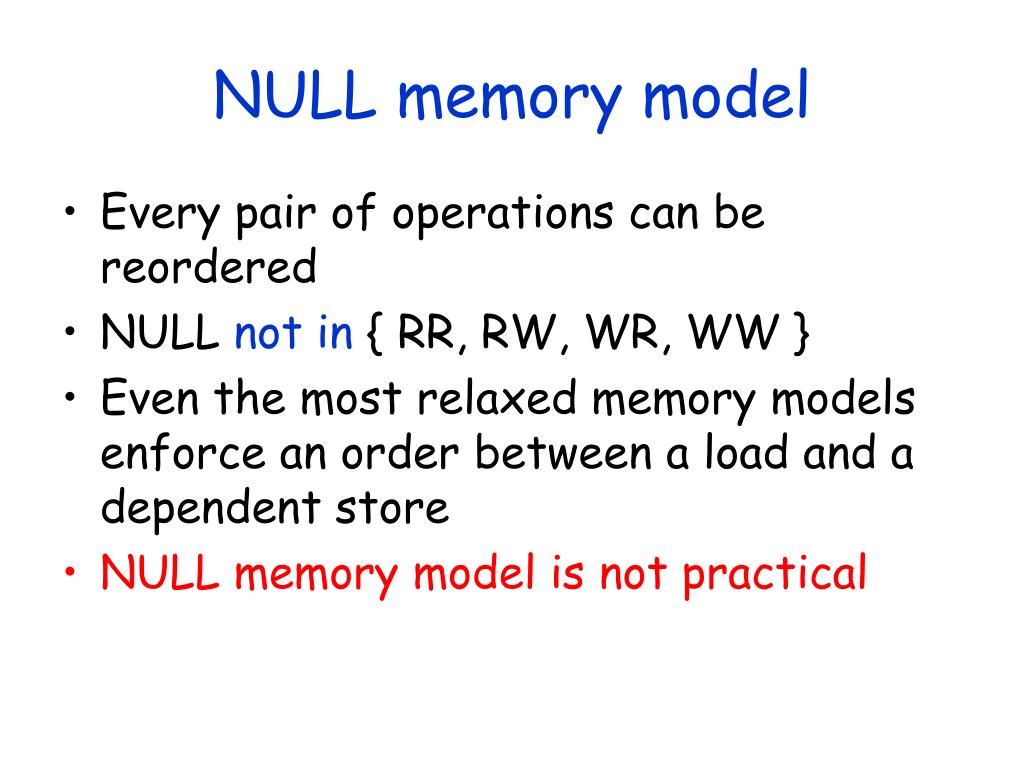 NULL memory model

• Every pair of operations can be reordered
• NULL not in { RR, RW, WR, WW }
• Even the most relaxed memory models enforce an order between a load and a dependent store
• NULL memory model is not practical